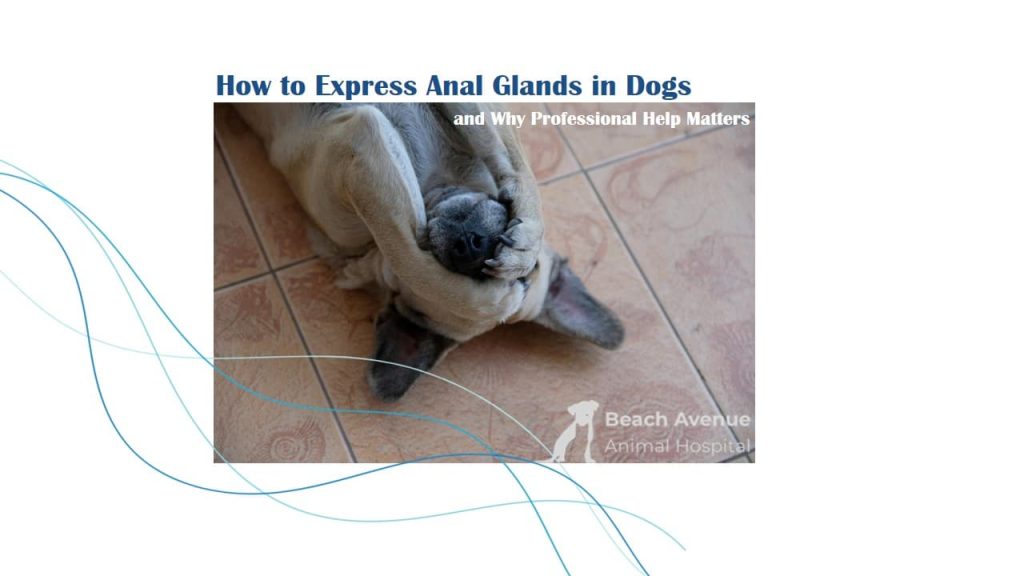 How to Express Anal Glands in Dogs

and Why Professional Help Matters

Beach Avenue
Animal Hospital